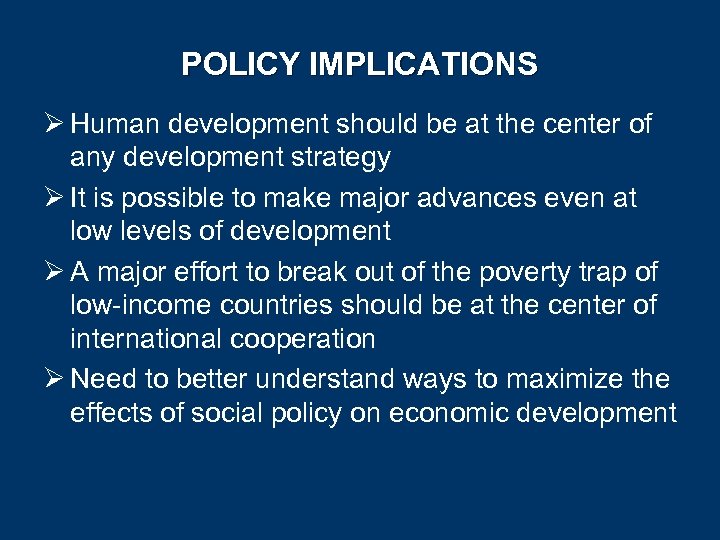 POLICY IMPLICATIONS

➢ Human development should be at the center of any development strategy

➢ It is possible to make major advances even at low levels of development

➢ A major effort to break out of the poverty trap of low-income countries should be at the center of international cooperation

➢ Need to better understand ways to maximize the effects of social policy on economic development